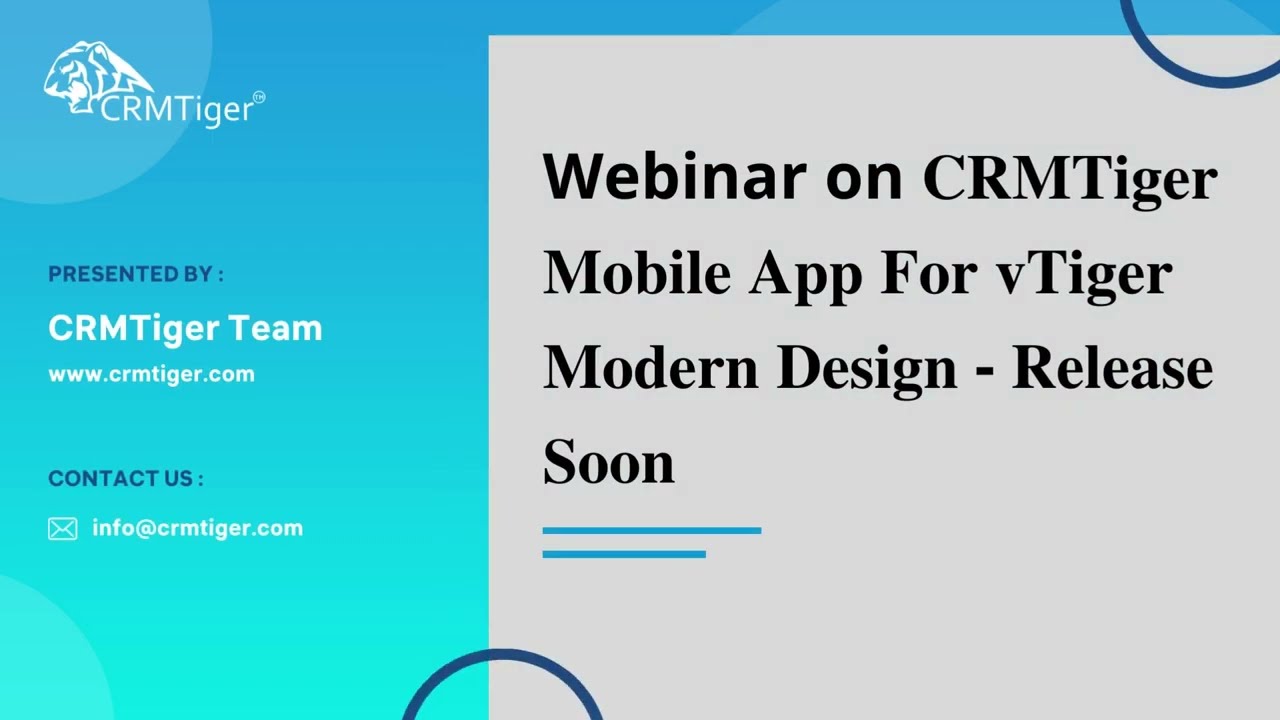 CRMTiger™

PRESENTED BY :

CRMTiger Team

www.crmtiger.com

CONTACT US :

info@crmtiger.com

Webinar on CRMTiger Mobile App For vTiger Modern Design - Release Soon